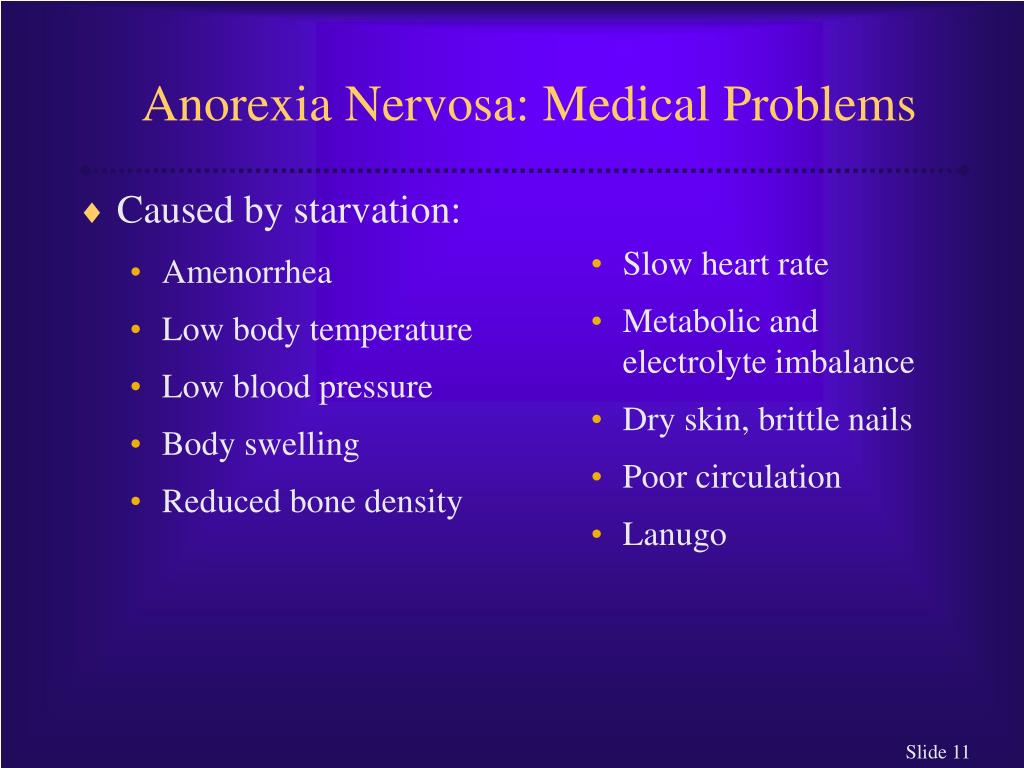 Anorexia Nervosa: Medical Problems

♦ Caused by starvation:

• Amenorrhea
• Low body temperature
• Low blood pressure
• Body swelling
• Reduced bone density

• Slow heart rate
• Metabolic and electrolyte imbalance
• Dry skin, brittle nails
• Poor circulation
• Lanugo

Slide 11